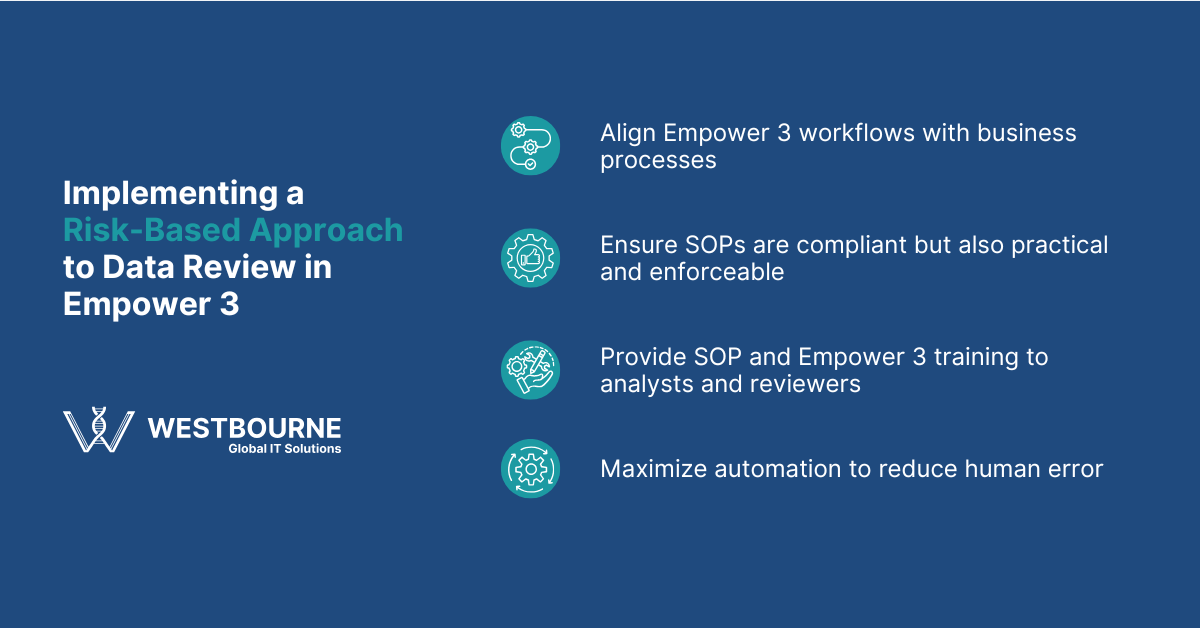 Implementing a Risk-Based Approach to Data Review in Empower 3

WESTBOURNE
Global IT Solutions

Align Empower 3 workflows with business processes

Ensure SOPs are compliant but also practical and enforceable

Provide SOP and Empower 3 training to analysts and reviewers

Maximize automation to reduce human error